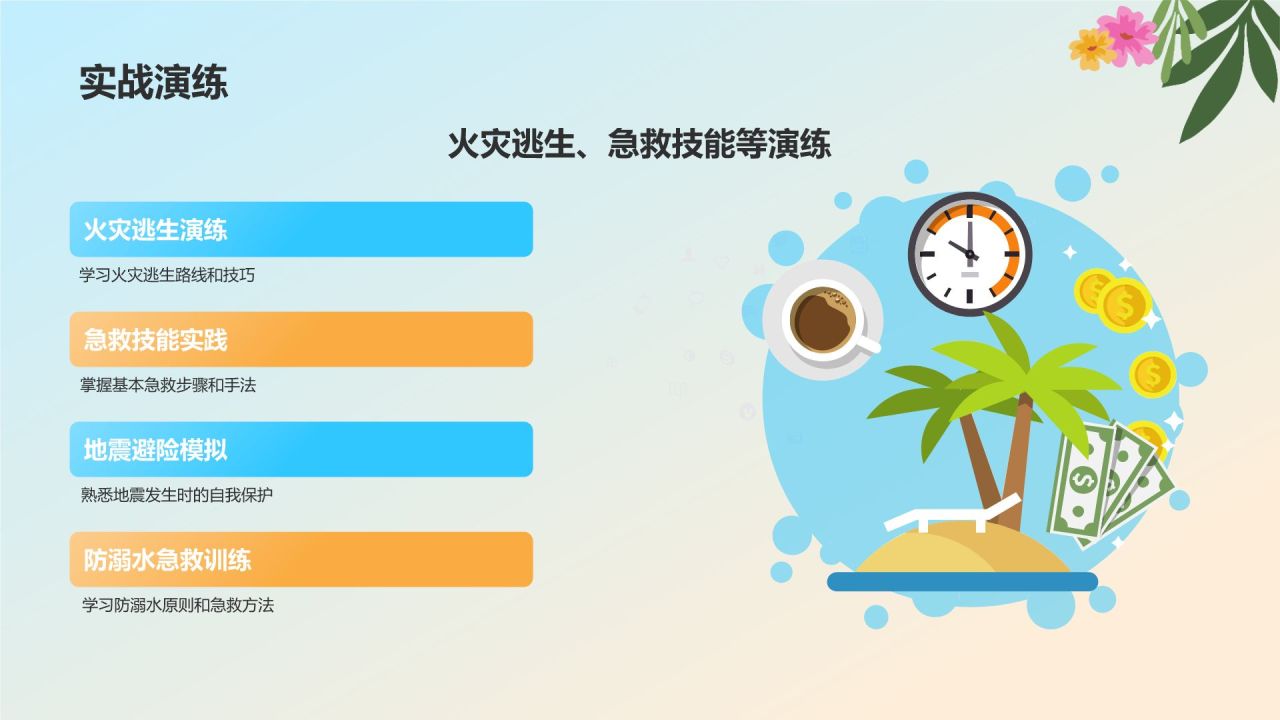 实战演练

火灾逃生、急救技能等演练

火灾逃生演练

学习火灾逃生路线和技巧

急救技能实践

掌握基本急救步骤和手法

地震避险模拟

熟悉地震发生时的自我保护

防溺水急救训练

学习防溺水原则和急救方法